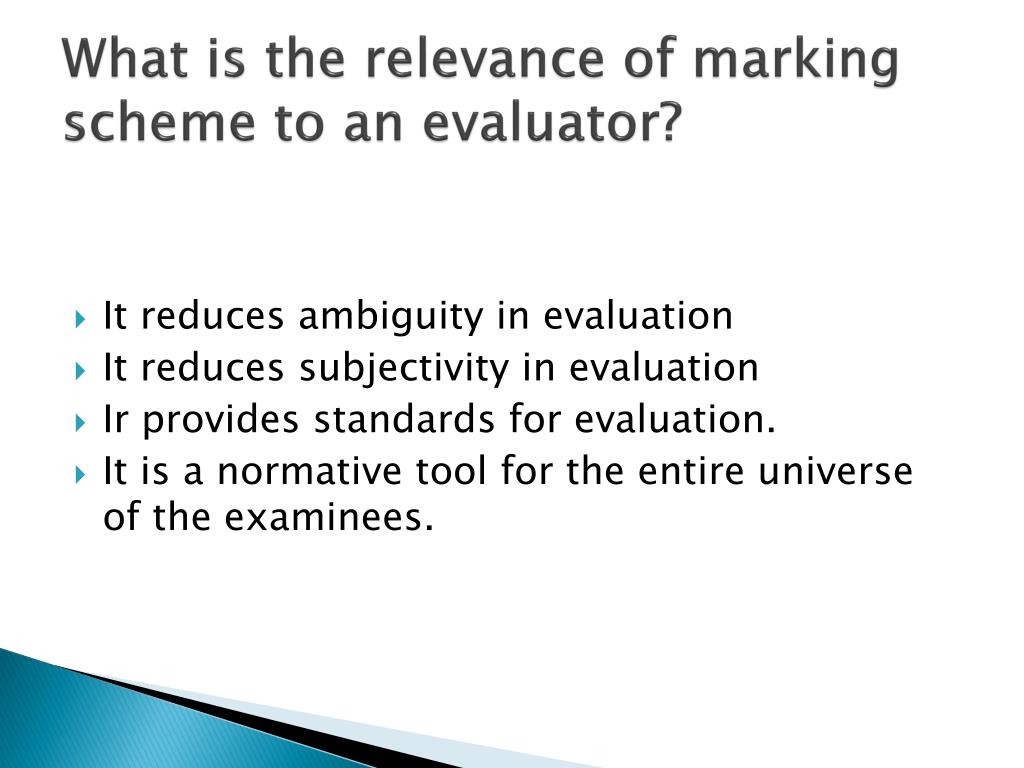 What is the relevance of marking scheme to an evaluator?

It reduces ambiguity in evaluation
It reduces subjectivity in evaluation
Ir provides standards for evaluation.
It is a normative tool for the entire universe of the examinees.